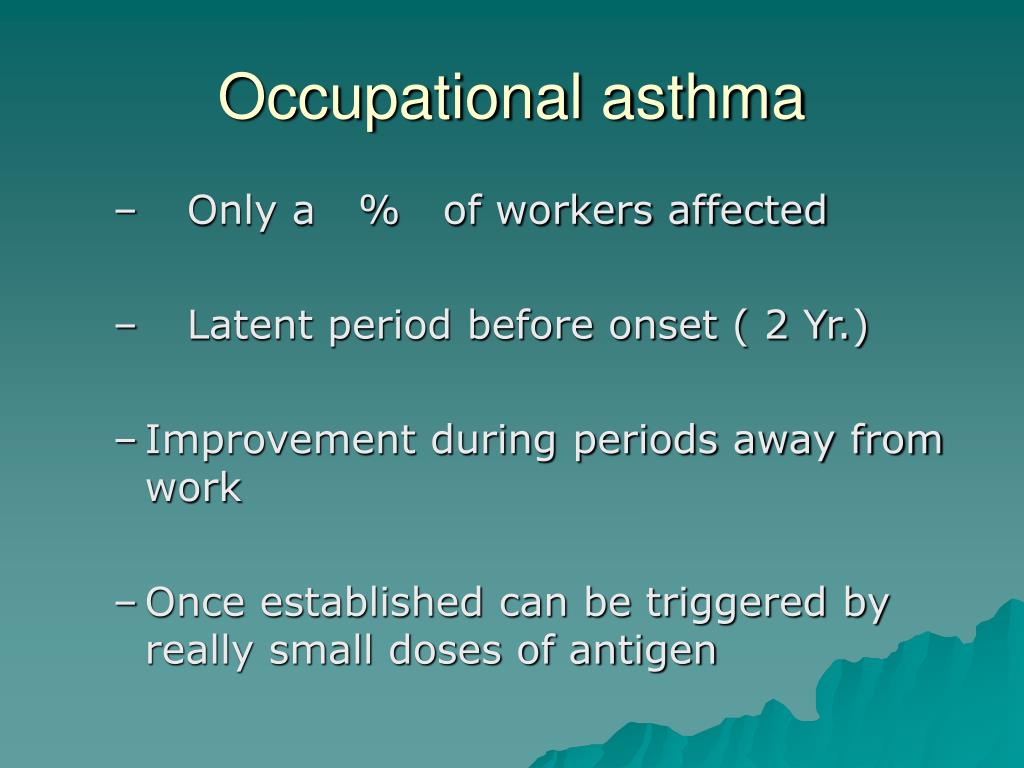 Occupational asthma

– Only a % of workers affected

– Latent period before onset ( 2 Yr.)

– Improvement during periods away from work

– Once established can be triggered by really small doses of antigen